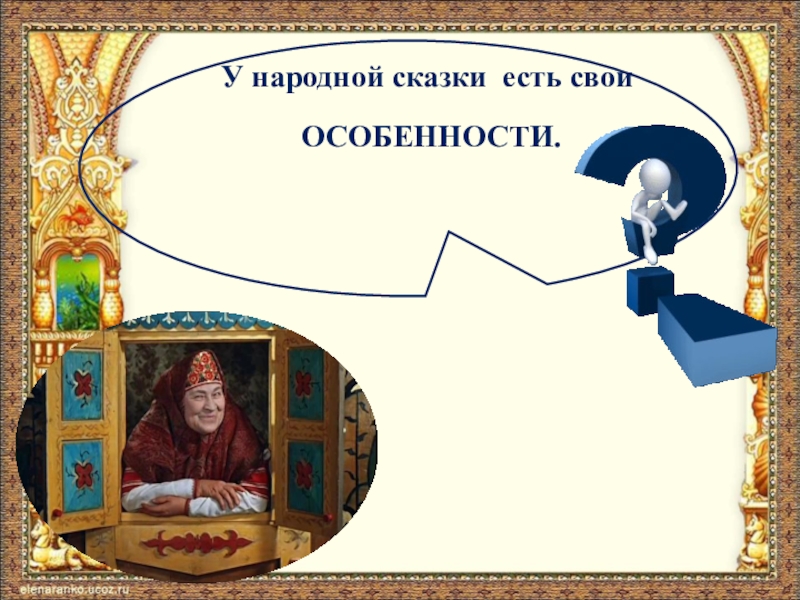 У народной сказки есть свои

ОСОБЕННОСТИ.

elenaranko.ucoz.ru